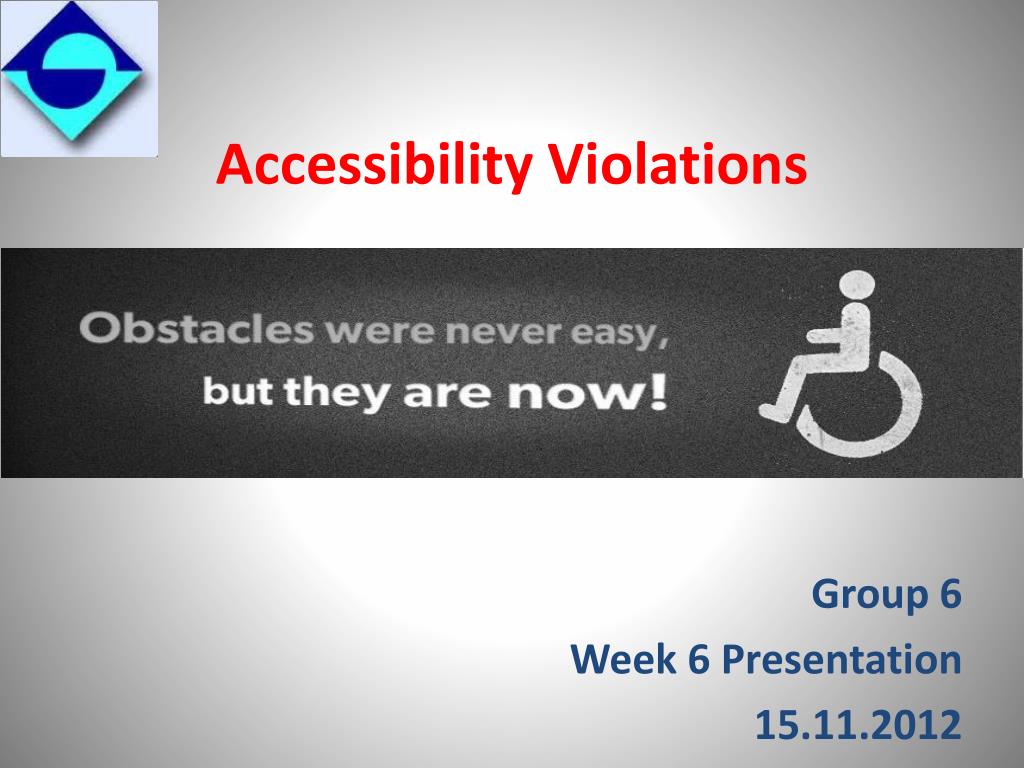 Accessibility Violations

Obstacles were never easy,
but they are now!

Group 6
Week 6 Presentation
15.11.2012